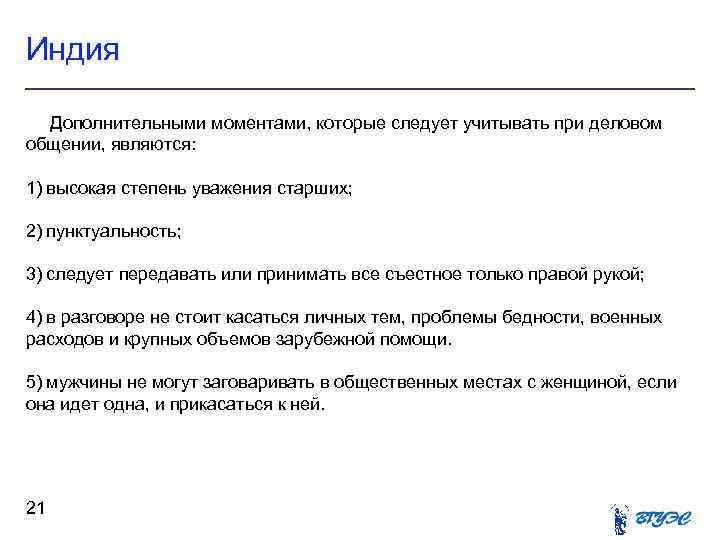 Индия

Дополнительными моментами, которые следует учитывать при деловом общении, являются:

1) высокая степень уважения старших;

2) пунктуальность;

3) следует передавать или принимать все съестное только правой рукой;

4) в разговоре не стоит касаться личных тем, проблемы бедности, военных расходов и крупных объемов зарубежной помощи.

5) мужчины не могут заговаривать в общественных местах с женщиной, если она идет одна, и прикасаться к ней.

21

ВГУЭС